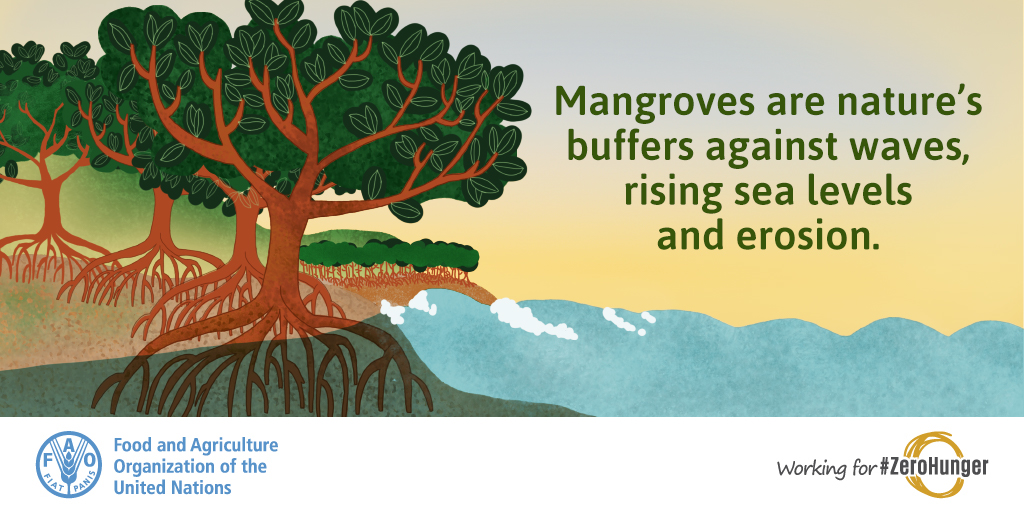 Mangroves are nature's buffers against waves, rising sea levels and erosion.

FAO
FIAT PANIS
Food and Agriculture Organization of the United Nations

Working for #ZeroHunger